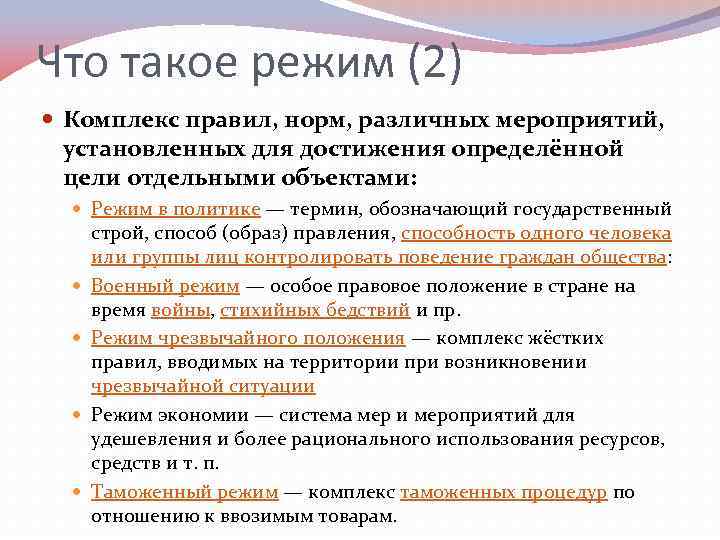 Что такое режим (2)

Комплекс правил, норм, различных мероприятий, установленных для достижения определённой цели отдельными объектами:

Режим в политике — термин, обозначающий государственный строй, способ (образ) правления, способность одного человека или группы лиц контролировать поведение граждан общества:

Военный режим — особое правовое положение в стране на время войны, стихийных бедствий и пр.

Режим чрезвычайного положения — комплекс жёстких правил, вводимых на территории при возникновении чрезвычайной ситуации

Режим экономии — система мер и мероприятий для удешевления и более рационального использования ресурсов, средств и т. п.

Таможенный режим — комплекс таможенных процедур по отношению к ввозимым товарам.